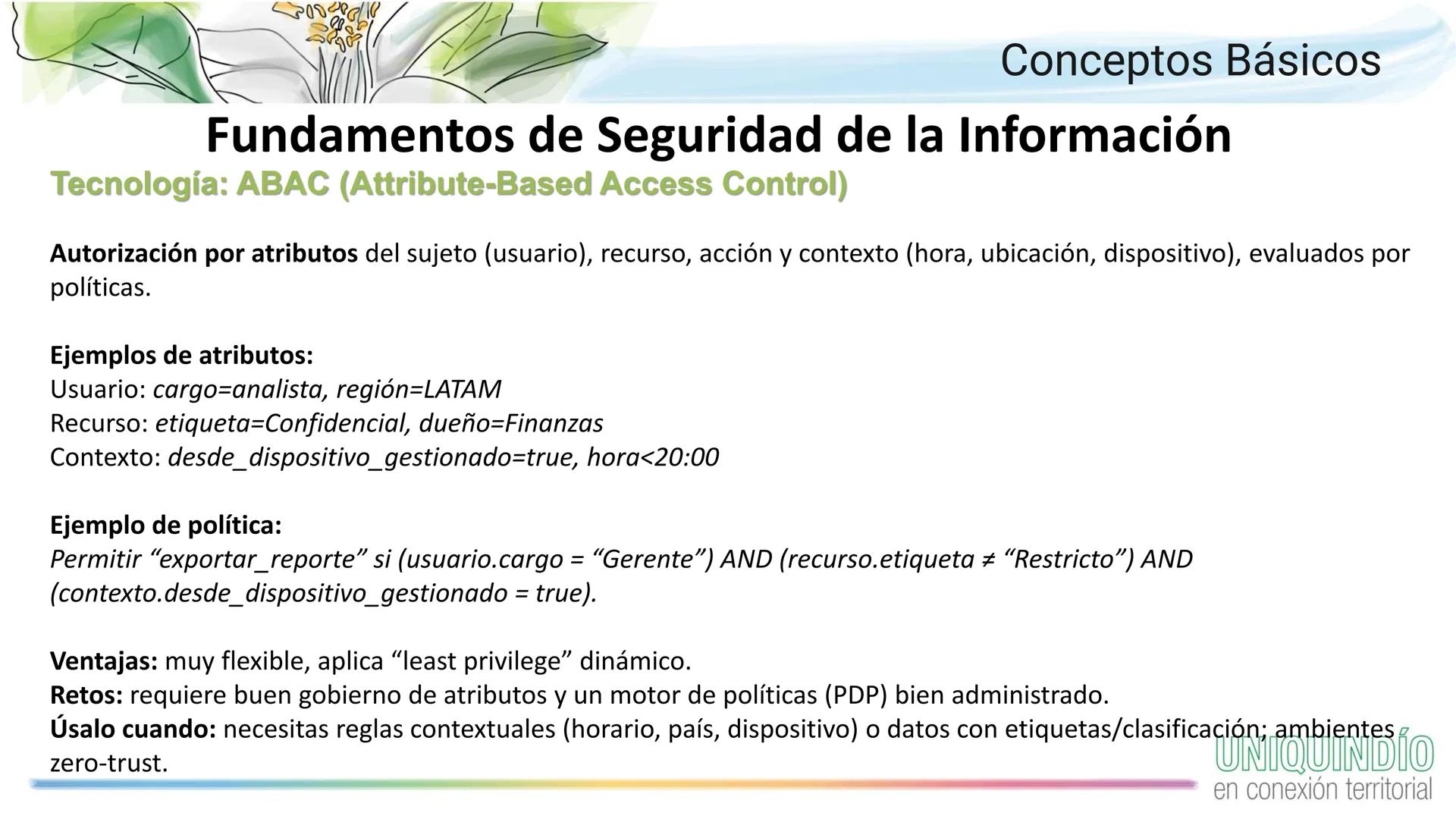 Conceptos Básicos

Fundamentos de Seguridad de la Información

Tecnología: ABAC (Attribute-Based Access Control)

Autorización por atributos del sujeto (usuario), recurso, acción y contexto (hora, ubicación, dispositivo), evaluados por políticas.

Ejemplos de atributos:
Usuario: cargo=analista, región=LATAM
Recurso: etiqueta=Confidencial, dueño=Finanzas
Contexto: desde_dispositivo_gestionado=true, hora<20:00

Ejemplo de política:
Permitir “exportar_reporte” si (usuario.cargo = “Gerente”) AND (recurso.etiqueta ≠ “Restricto”) AND (contexto.desde_dispositivo_gestionado = true).

Ventajas: muy flexible, aplica “least privilege” dinámico.
Retos: requiere buen gobierno de atributos y un motor de políticas (PDP) bien administrado.
Úsalo cuando: necesitas reglas contextuales (horario, país, dispositivo) o datos con etiquetas/clasificación; ambientes zero-trust.

UNIQUINDÍO
en conexión territorial